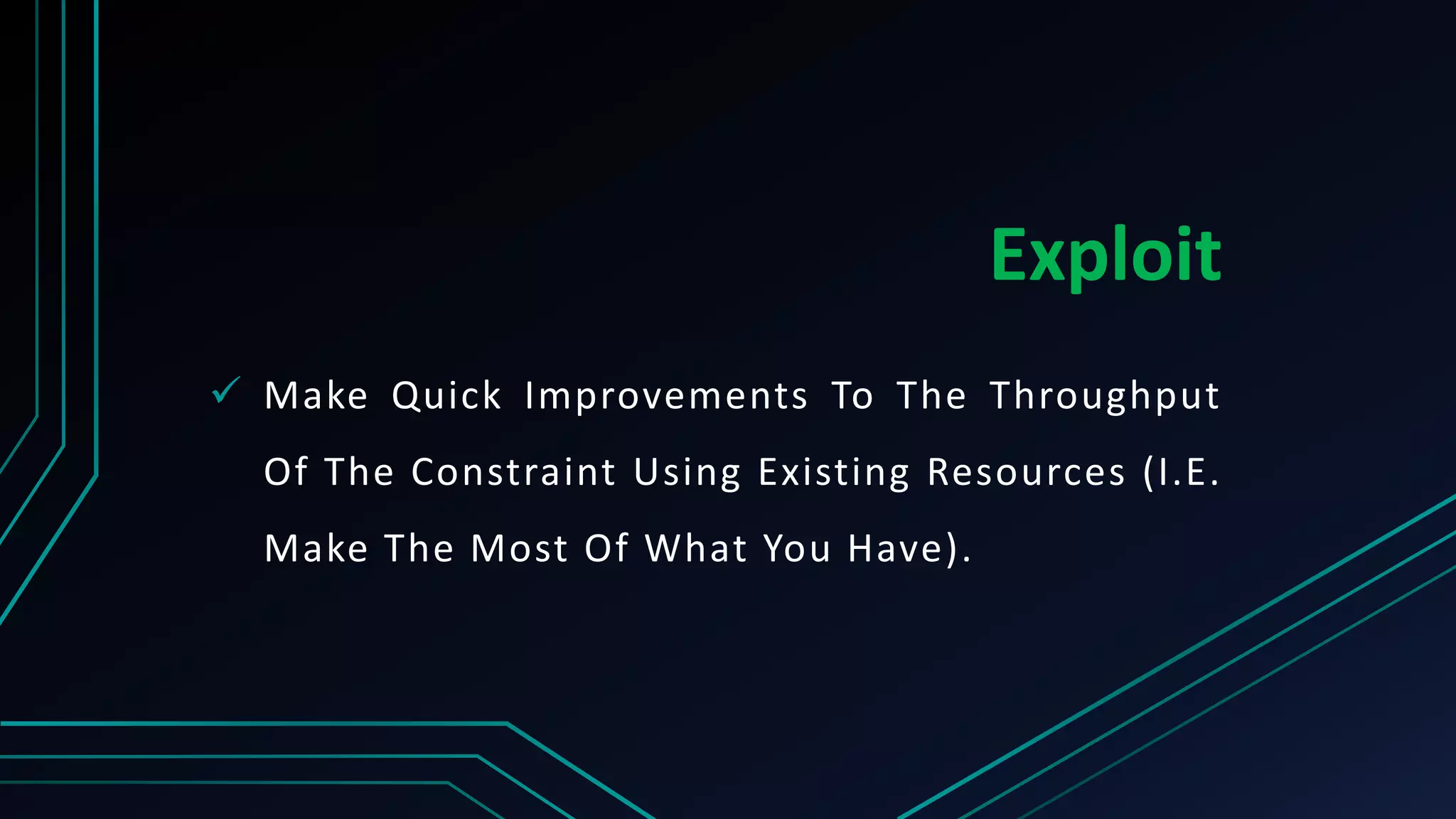 Exploit

✓ Make Quick Improvements To The Throughput Of The Constraint Using Existing Resources (I.E. Make The Most Of What You Have).